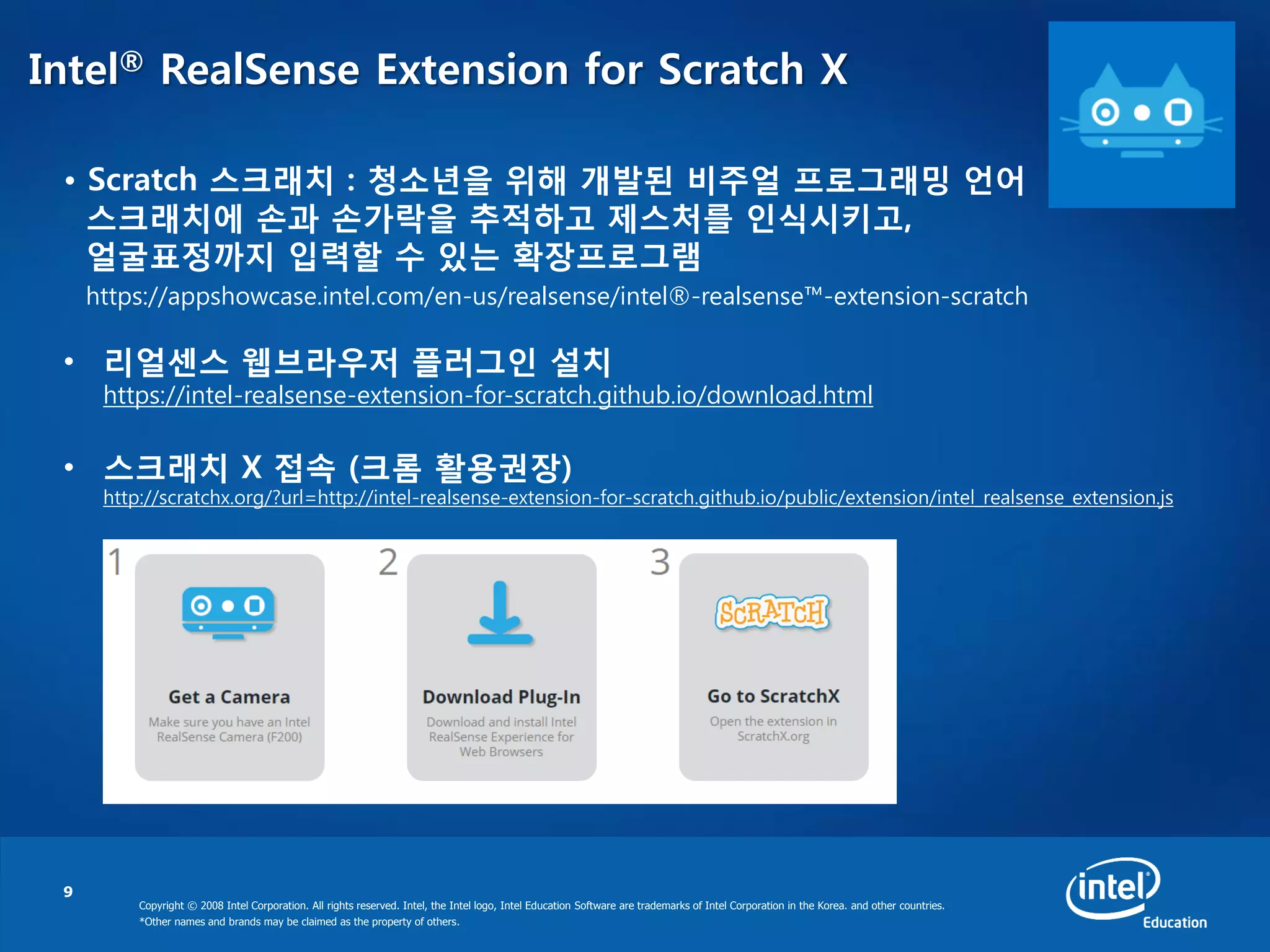 Intel® RealSense Extension for Scratch X

• Scratch 스크래치 : 청소년을 위해 개발된 비주얼 프로그래밍 언어 스크래치에 손과 손가락을 추적하고 제스처를 인식시키고, 얼굴표정까지 입력할 수 있는 확장프로그램
https://appshowcase.intel.com/en-us/realsense/intel®-realsense™-extension-scratch

• 리얼센스 웹브라우저 플러그인 설치
https://intel-realsense-extension-for-scratch.github.io/download.html

• 스크래치 X 접속 (크롬 활용권장)
http://scratchx.org/?url=http://intel-realsense-extension-for-scratch.github.io/public/extension/intel_realsense_extension.js

1
Get a Camera
Make sure you have an Intel RealSense Camera (F200)

2
Download Plug-In
Download and install Intel RealSense Experience for Web Browsers

3
SCRATCH
Go to ScratchX
Open the extension in ScratchX.org

9

Copyright © 2008 Intel Corporation. All rights reserved. Intel, the Intel logo, Intel Education Software are trademarks of Intel Corporation in the Korea. and other countries.
*Other names and brands may be claimed as the property of others.

intel
Education